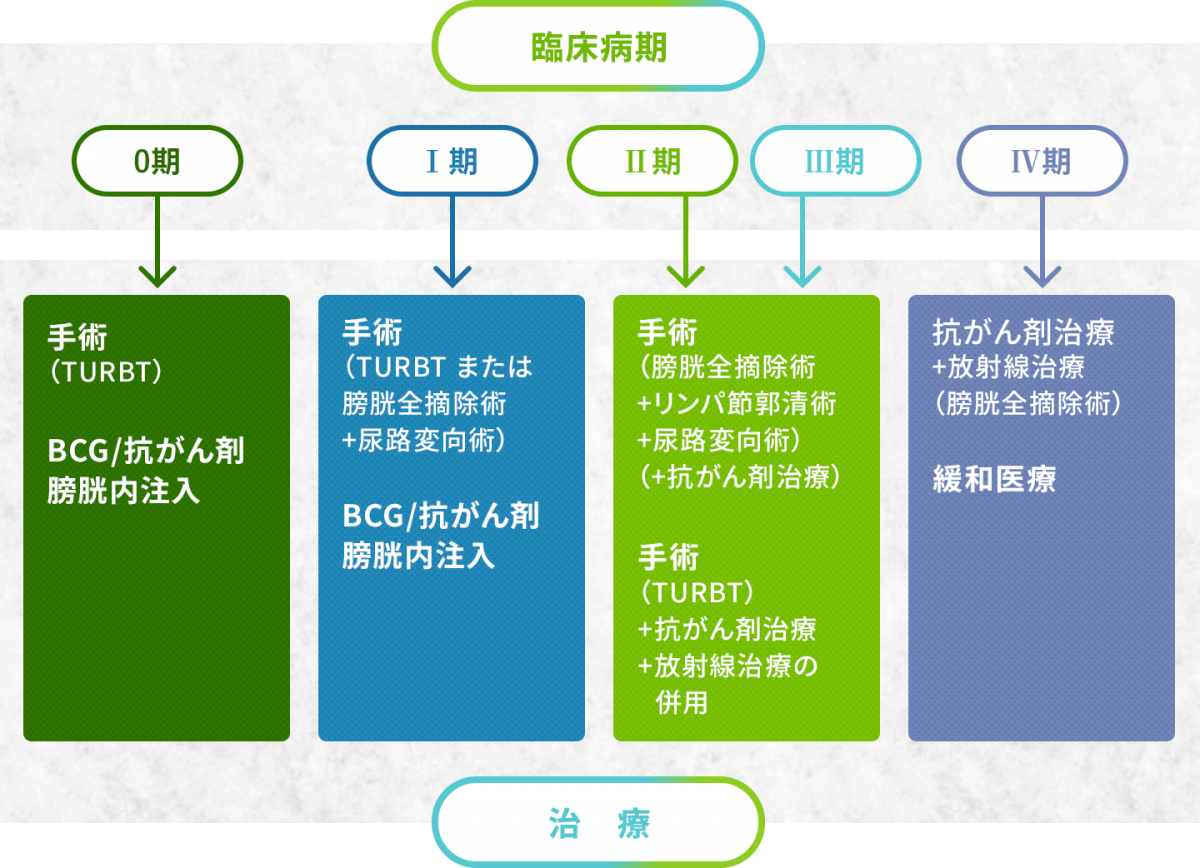 臨床病期

0期

Ⅰ期

Ⅱ期

Ⅲ期

Ⅳ期

手術
（TURBT）

BCG/抗がん剤
膀胱内注入

手術
（TURBT または
膀胱全摘除術
+尿路変向術）

BCG/抗がん剤
膀胱内注入

手術
（膀胱全摘除術
+リンパ節郭清術
+尿路変向術）
（+抗がん剤治療）

手術
（TURBT）
+抗がん剤治療
+放射線治療の
併用

抗がん剤治療
+放射線治療
（膀胱全摘除術）

緩和医療

治　療